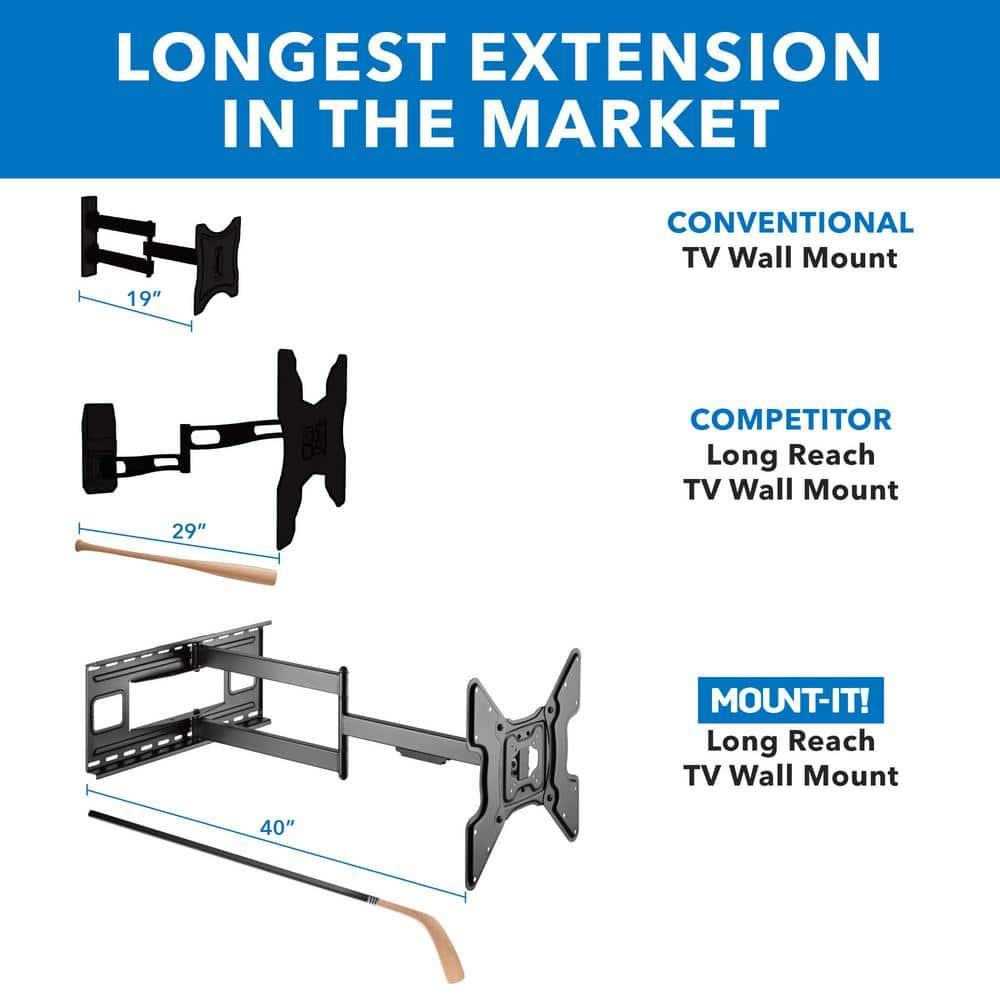 LONGEST EXTENSION IN THE MARKET

19"

CONVENTIONAL
TV Wall Mount

29"

COMPETITOR
Long Reach
TV Wall Mount

40"

MOUNT-IT!
Long Reach
TV Wall Mount